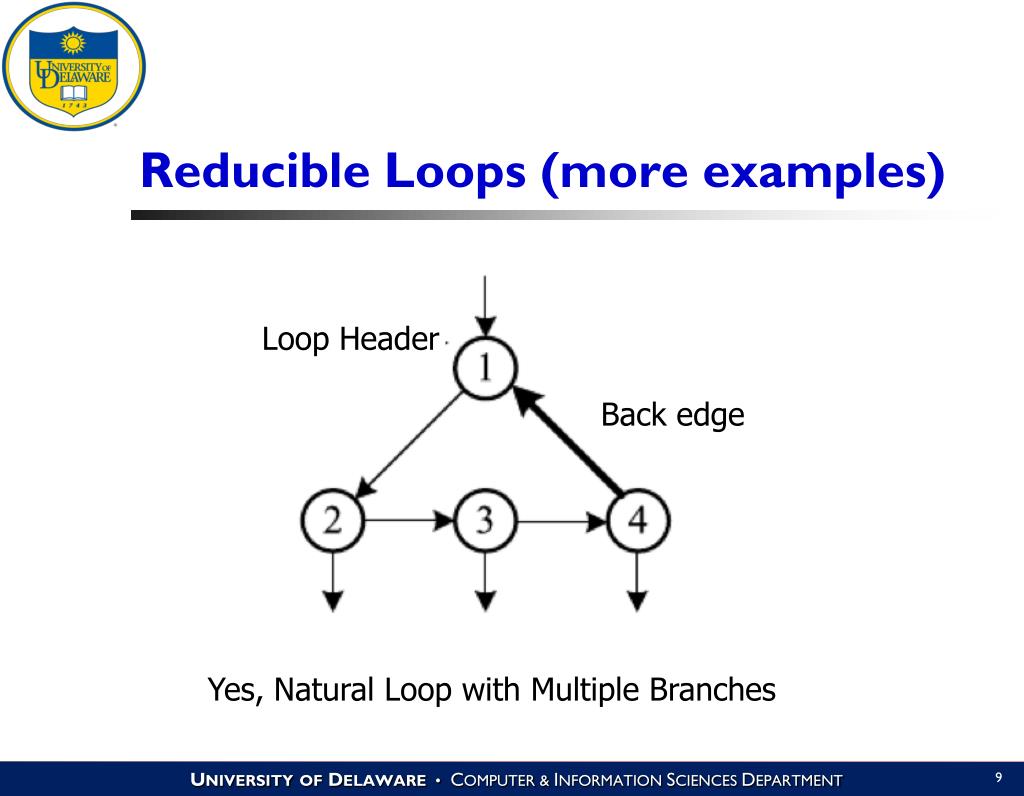 UNIVERSITY OF DELAWARE
1743

Reducible Loops (more examples)

Loop Header

1

Back edge

2

3

4

Yes, Natural Loop with Multiple Branches

UNIVERSITY OF DELAWARE • COMPUTER & INFORMATION SCIENCES DEPARTMENT

9